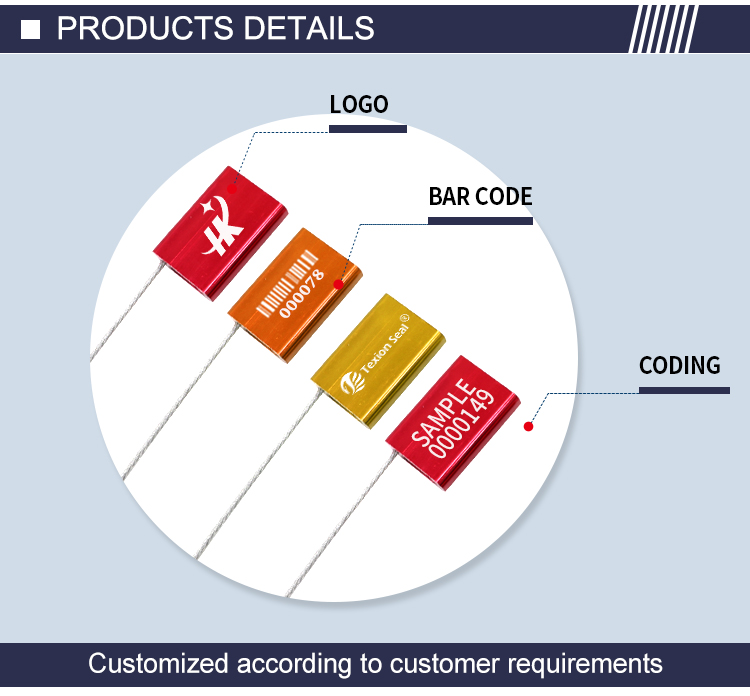 PRODUCTS DETAILS

LOGO

BAR CODE

CODING

HK

000078

Texion Seal®

SAMPLE
0000149

Customized according to customer requirements